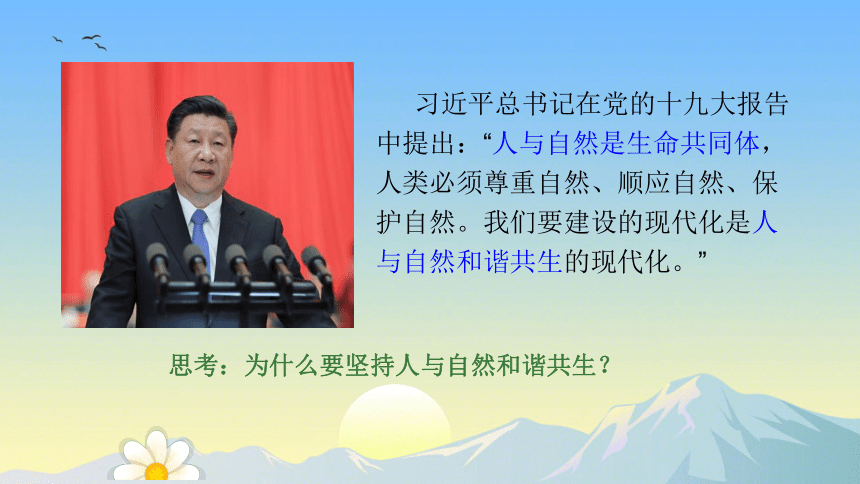 习近平总书记在党的十九大报告中提出：“人与自然是生命共同体，人类必须尊重自然、顺应自然、保护自然。我们要建设的现代化是人与自然和谐共生的现代化。”

思考：为什么要坚持人与自然和谐共生？